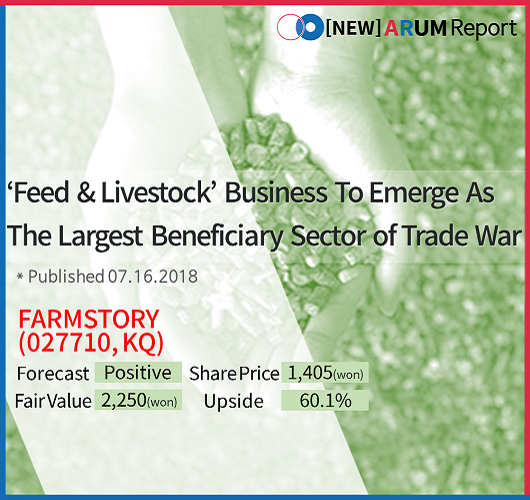 [NEW] ARUM Report

'Feed & Livestock' Business To Emerge As The Largest Beneficiary Sector of Trade War

* Published 07.16.2018

FARMSTORY
(027710, KQ)

Forecast Positive
Share Price 1,405(won)
Fair Value 2,250(won)
Upside 60.1%